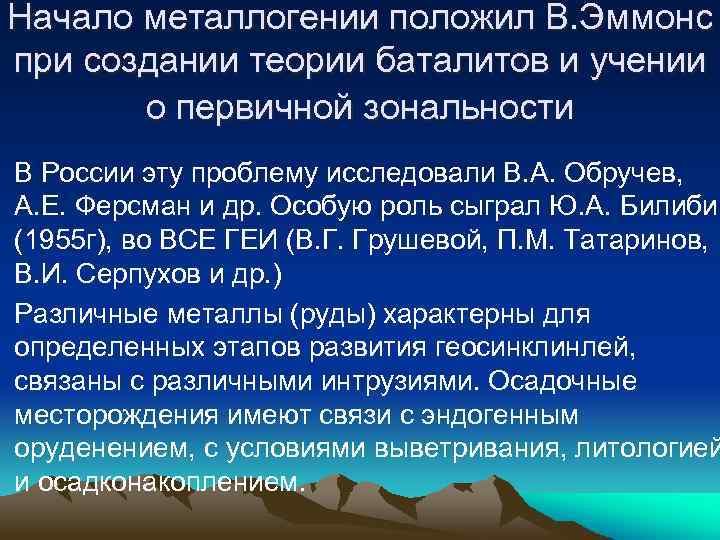 Начало металлогении положил В.Эммонс при создании теории баталитов и учении о первичной зональности

В России эту проблему исследовали В.А. Обручев, А.Е. Ферсман и др. Особую роль сыграл Ю.А. Билиби (1955г), во ВСЕ ГЕИ (В.Г. Грушевой, П.М. Татаринов, В.И. Серпухов и др.)

Различные металлы (руды) характерны для определенных этапов развития геосинклинлей, связаны с различными интрузиями. Осадочные месторождения имеют связи с эндогенным оруденением, с условиями выветривания, литологией и осадконакоплением.